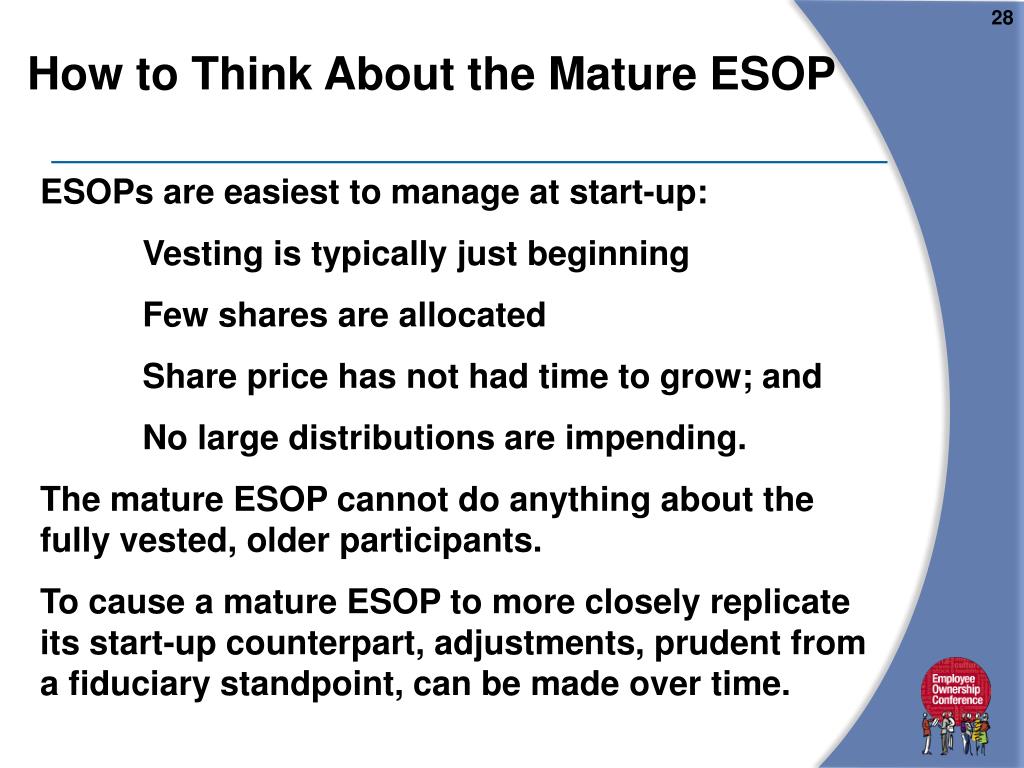 28

How to Think About the Mature ESOP

ESOPs are easiest to manage at start-up:

Vesting is typically just beginning

Few shares are allocated

Share price has not had time to grow; and

No large distributions are impending.

The mature ESOP cannot do anything about the fully vested, older participants.

To cause a mature ESOP to more closely replicate its start-up counterpart, adjustments, prudent from a fiduciary standpoint, can be made over time.

Employee Ownership Conference